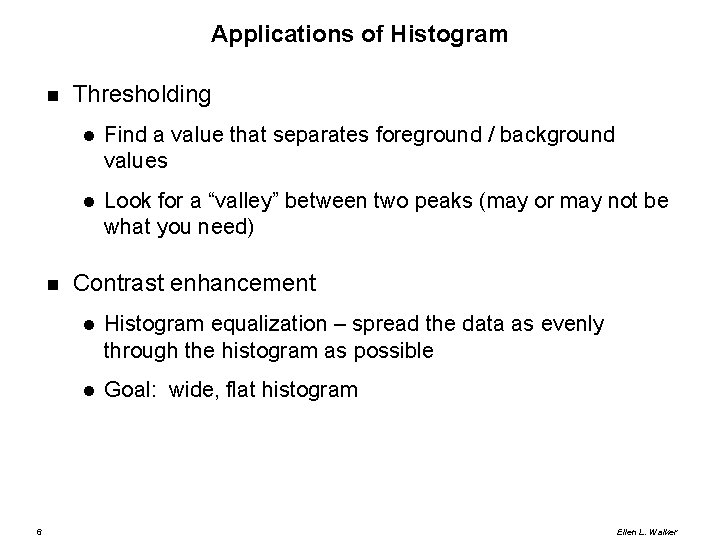 Applications of Histogram

■ Thresholding

● Find a value that separates foreground / background values

● Look for a “valley” between two peaks (may or may not be what you need)

■ Contrast enhancement

● Histogram equalization – spread the data as evenly through the histogram as possible

● Goal: wide, flat histogram

6

Ellen L. Walker